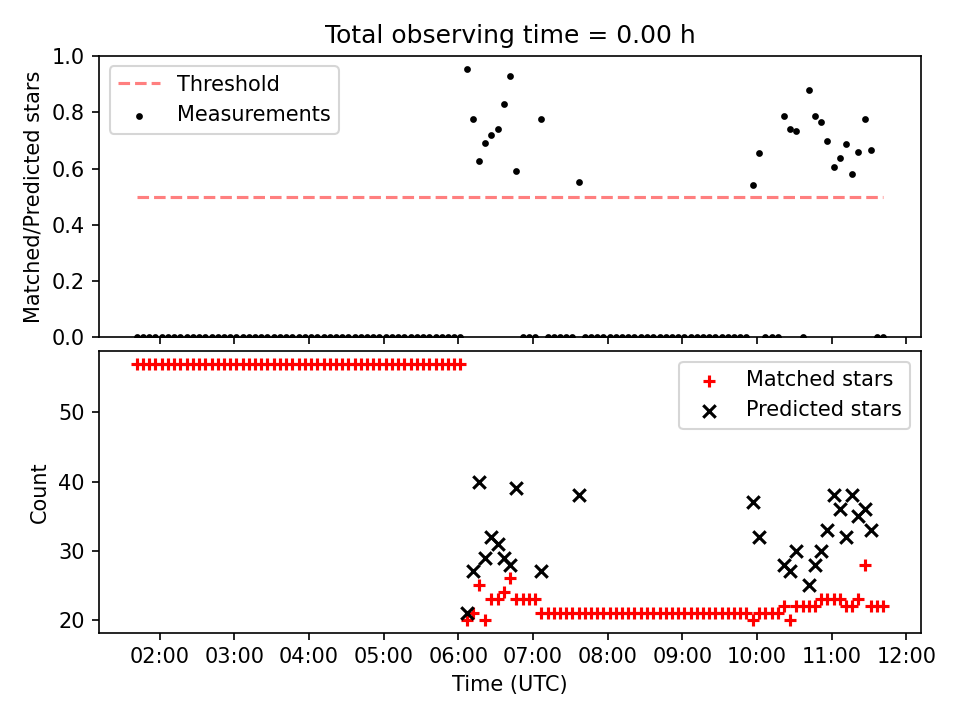 Total observing time = 0.00 h

Threshold
Measurements

Matched/Predicted stars

1.0
0.8
0.6
0.4
0.2
0.0

Matched stars
Predicted stars

Count

50
40
30
20

02:00 03:00 04:00 05:00 06:00 07:00 08:00 09:00 10:00 11:00 12:00

Time (UTC)